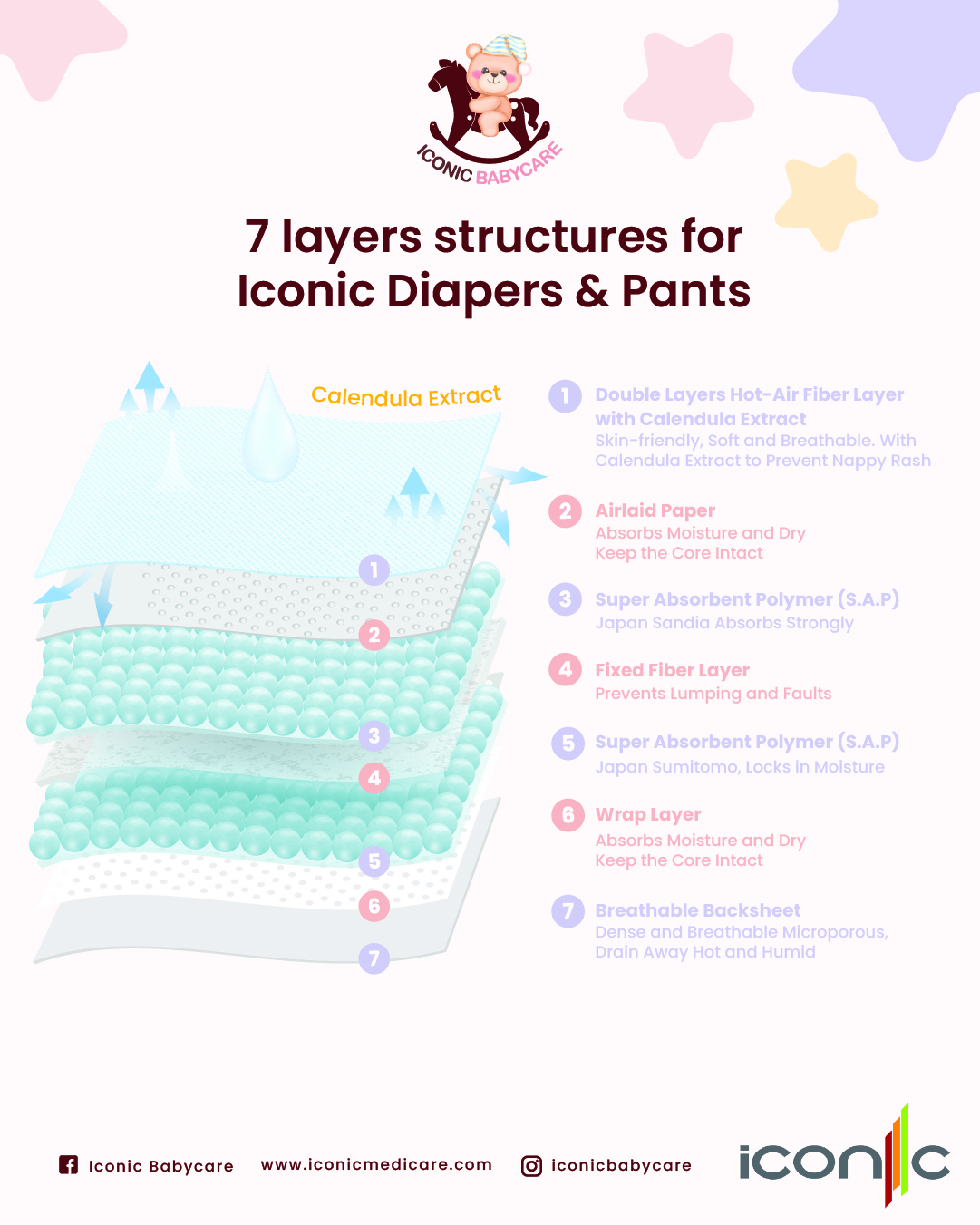 ICONIC BABYCARE

7 layers structures for Iconic Diapers & Pants

Calendula Extract

1
2
3
4
5
6
7

1 Double Layers Hot-Air Fiber Layer with Calendula Extract
Skin-friendly, Soft and Breathable. With Calendula Extract to Prevent Nappy Rash

2 Airlaid Paper
Absorbs Moisture and Dry
Keep the Core Intact

3 Super Absorbent Polymer (S.A.P)
Japan Sandia Absorbs Strongly

4 Fixed Fiber Layer
Prevents Lumping and Faults

5 Super Absorbent Polymer (S.A.P)
Japan Sumitomo, Locks in Moisture

6 Wrap Layer
Absorbs Moisture and Dry
Keep the Core Intact

7 Breathable Backsheet
Dense and Breathable Microporous, Drain Away Hot and Humid

Iconic Babycare www.iconicmedicare.com iconicbabycare

iconic